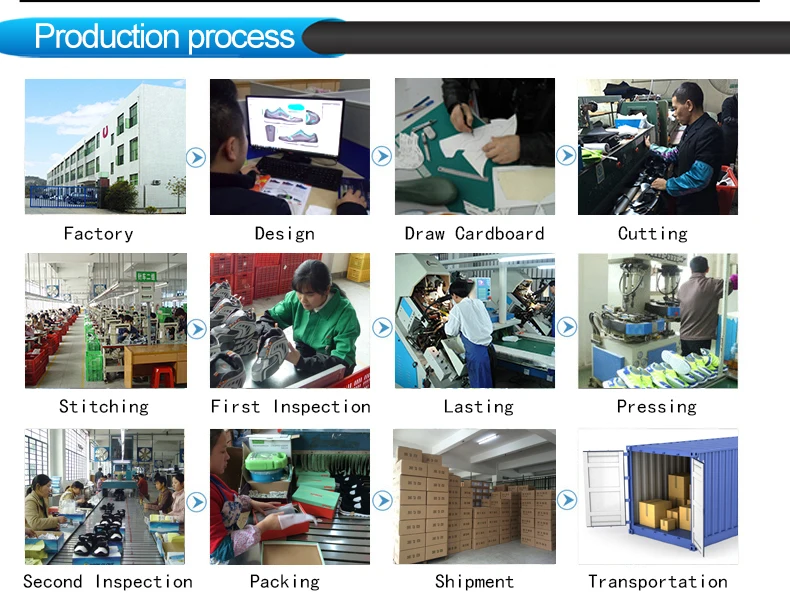 Production process

Factory

Design

Draw Cardboard

Cutting

Stitching

First Inspection

Lasting

Pressing

Second Inspection

Packing

Shipment

Transportation